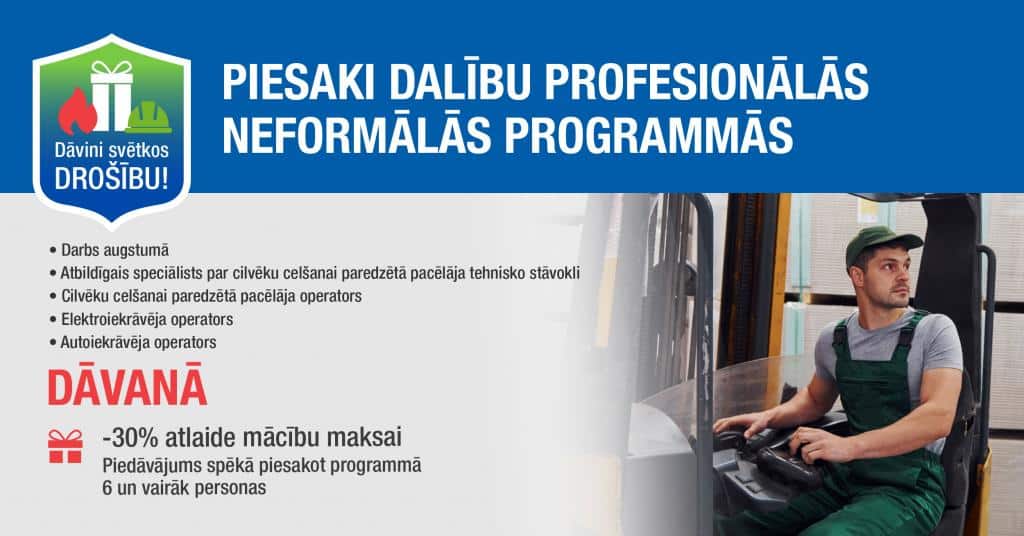 Dāvini svētkos DROŠĪBU!

PIESAKI DALĪBU PROFESIONĀLĀS NEFORMĀLĀS PROGRAMMĀS

• Darbs augstumā
• Atbildīgais speciālists par cilvēku celšanai paredzētā pacēlāja tehnisko stāvokli
• Cilvēku celšanai paredzētā pacēlāja operators
• Elektroiekrāvēja operators
• Autoiekrāvēja operators

DĀVANĀ

-30% atlaide mācību maksai
Piedāvājums spēkā piesakot programmā 6 un vairāk personas